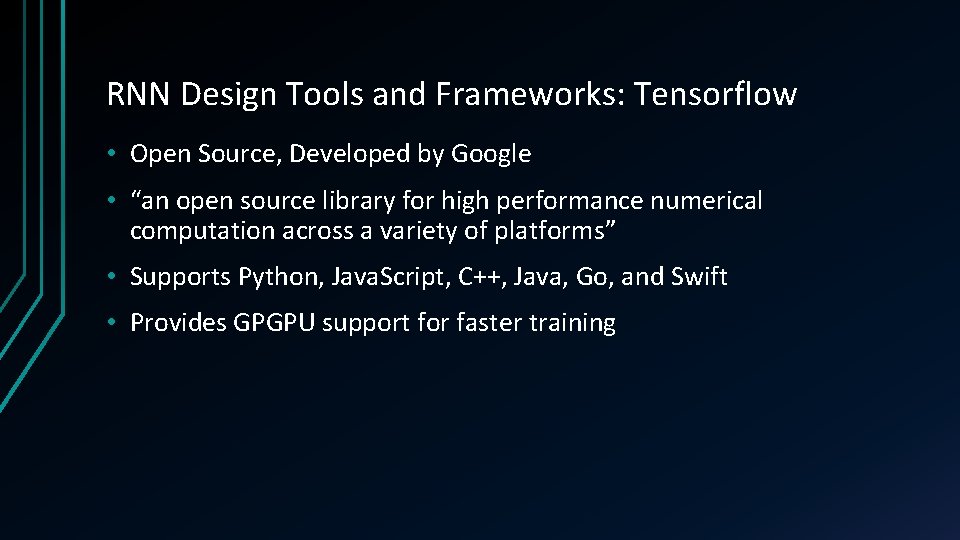 RNN Design Tools and Frameworks: Tensorflow

• Open Source, Developed by Google

• “an open source library for high performance numerical computation across a variety of platforms”

• Supports Python, JavaScript, C++, Java, Go, and Swift

• Provides GPGPU support for faster training